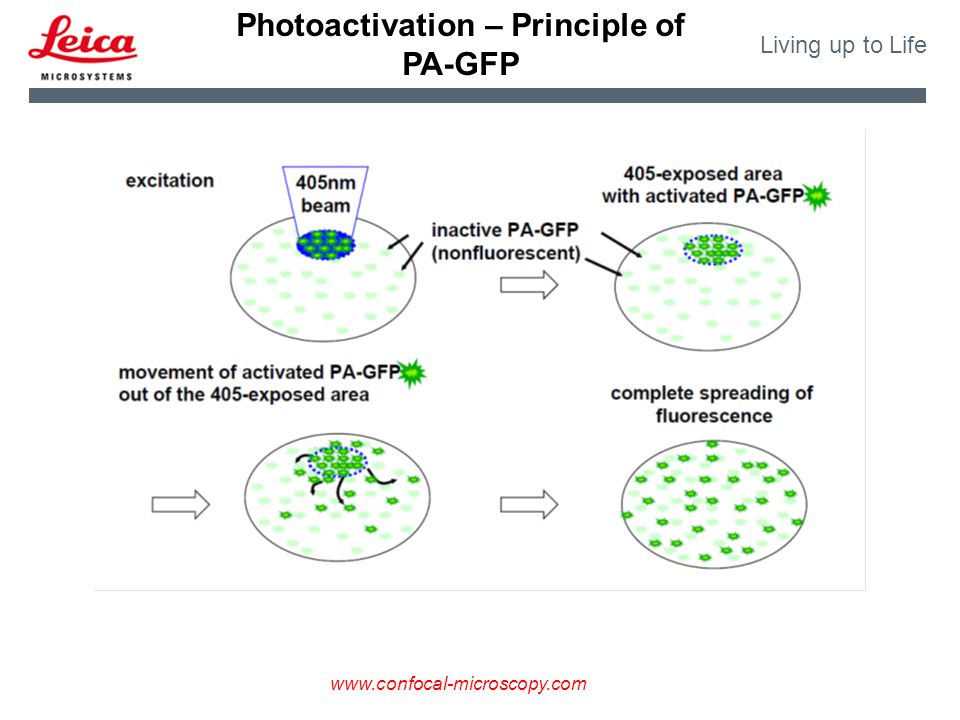 Leica
MICROSYSTEMS

Photoactivation – Principle of PA-GFP

Living up to Life

excitation

405nm beam

inactive PA-GFP (nonfluorescent)

405-exposed area with activated PA-GFP

movement of activated PA-GFP out of the 405-exposed area

complete spreading of fluorescence

www.confocal-microscopy.com